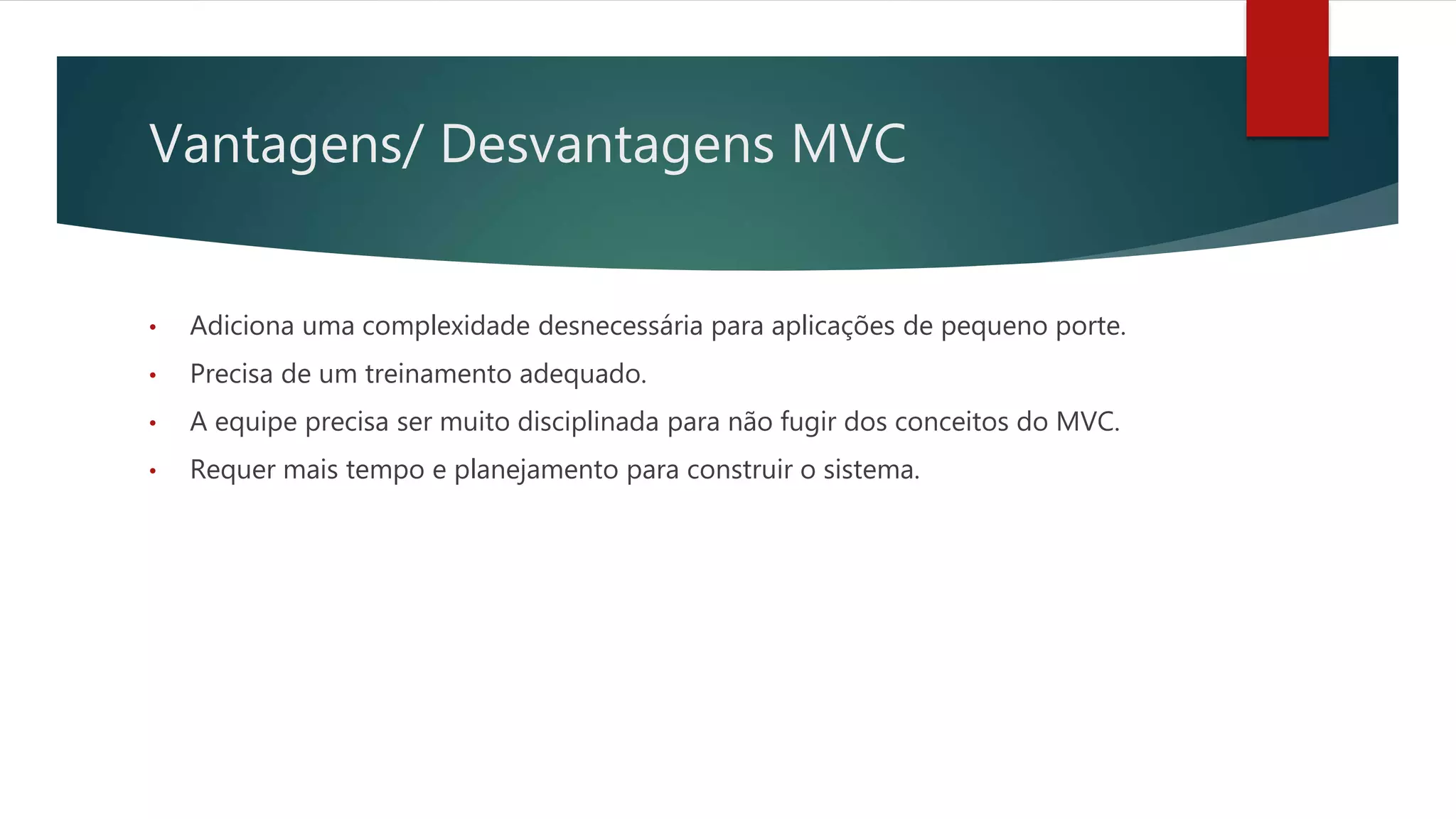 Vantagens/ Desvantagens MVC

• Adiciona uma complexidade desnecessária para aplicações de pequeno porte.
• Precisa de um treinamento adequado.
• A equipe precisa ser muito disciplinada para não fugir dos conceitos do MVC.
• Requer mais tempo e planejamento para construir o sistema.